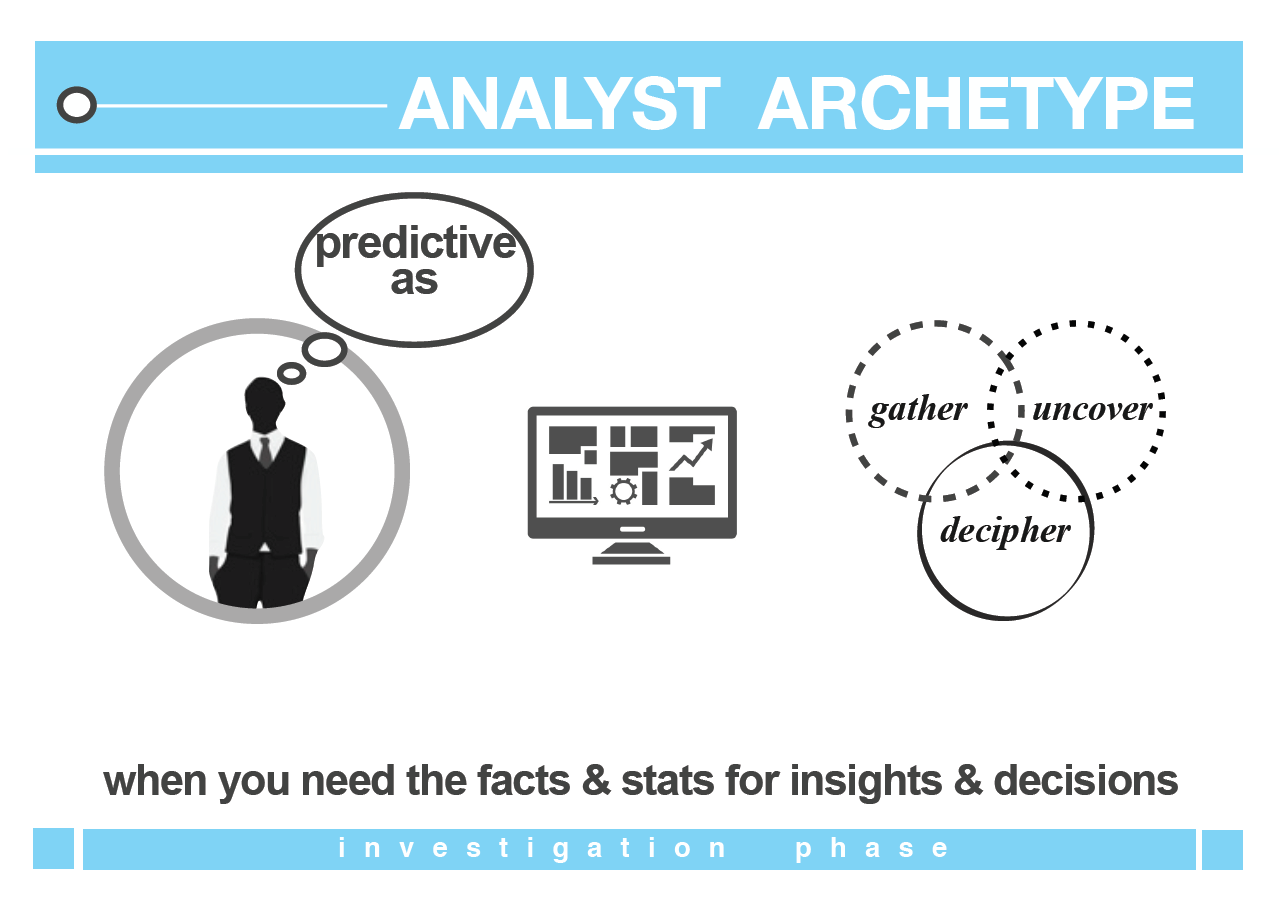 ANALYST ARCHETYPE

predictive as

gather

uncover

decipher

when you need the facts & stats for insights & decisions

investigation phase